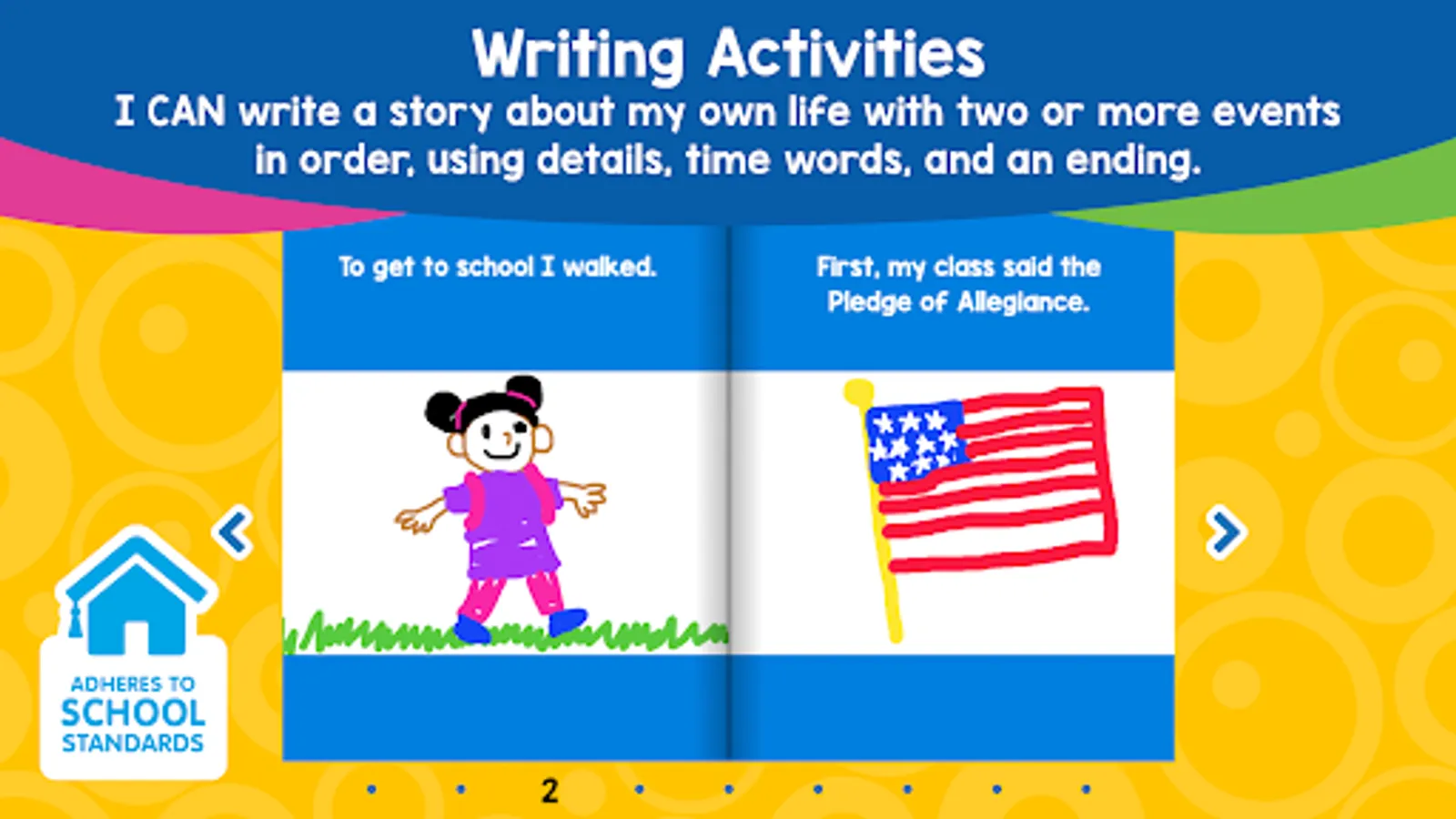 Writing Activities
I CAN write a story about my own life with two or more events in order, using details, time words, and an ending.

To get to school I walked.

First, my class said the Pledge of Allegiance.

ADHERES TO SCHOOL STANDARDS

2